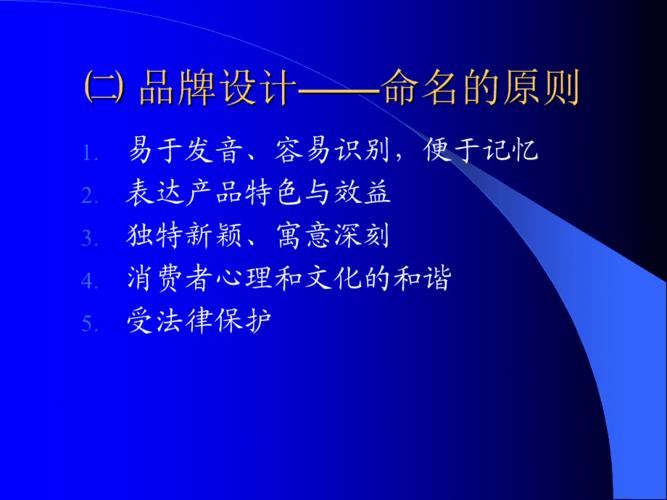 ㈡ 品牌设计——命名的原则

1. 易于发音、容易识别，便于记忆
2. 表达产品特色与效益
3. 独特新颖、寓意深刻
4. 消费者心理和文化的和谐
5. 受法律保护